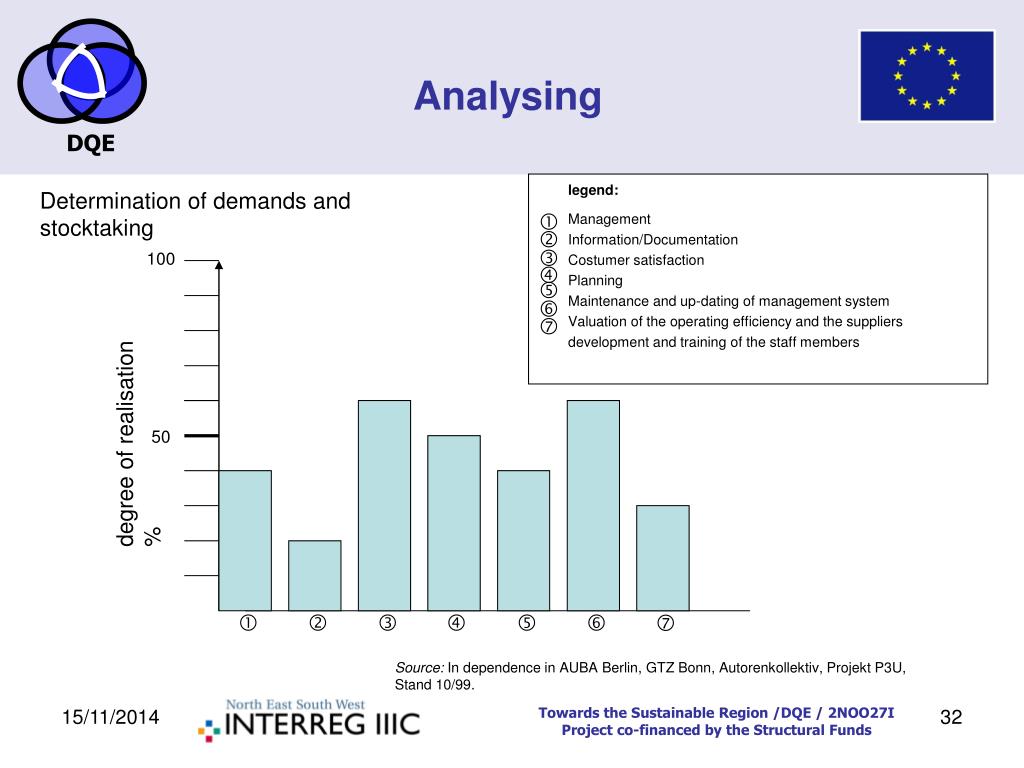 DQE

Analysing

Determination of demands and stocktaking

legend:

① Management
② Information/Documentation
③ Costumer satisfaction
④ Planning
⑤ Maintenance and up-dating of management system
⑥ Valuation of the operating efficiency and the suppliers
⑦ development and training of the staff members

100

50

degree of realisation %

① ② ③ ④ ⑤ ⑥ ⑦

Source: In dependence in AUBA Berlin, GTZ Bonn, Autorenkollektiv, Projekt P3U, Stand 10/99.

15/11/2014

North East South West INTERREG IIIC

Towards the Sustainable Region /DQE / 2NOO27I
Project co-financed by the Structural Funds

32